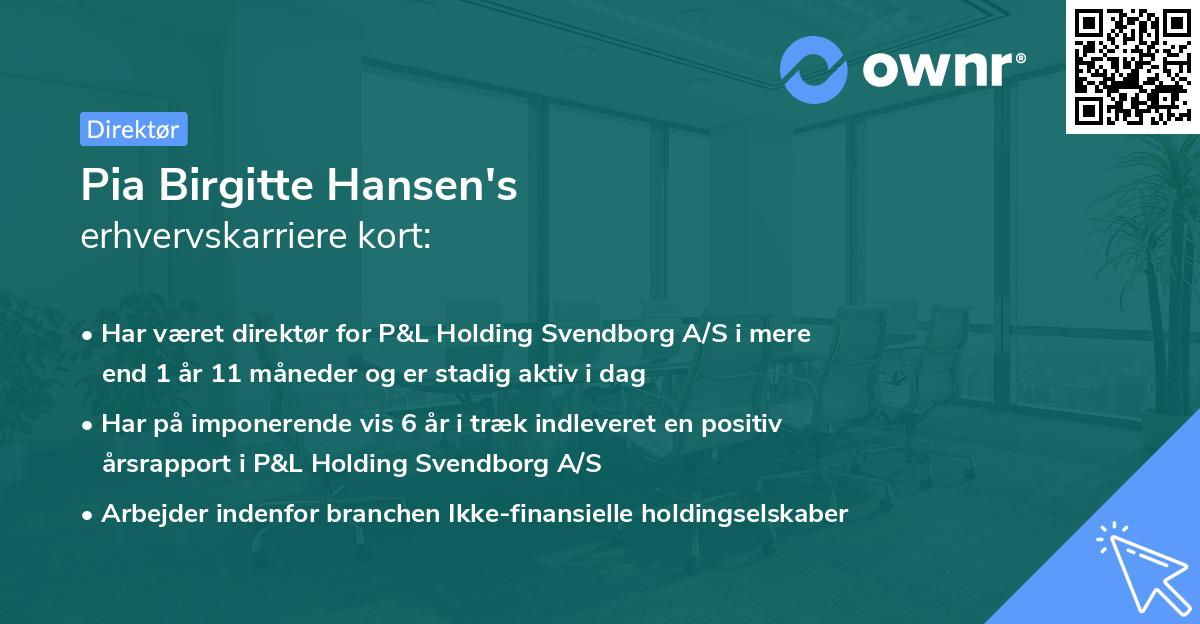 ownr®

Direktør

Pia Birgitte Hansen's
erhvervskarriere kort:

• Har været direktør for P&L Holding Svendborg A/S i mere end 1 år 11 måneder og er stadig aktiv i dag

• Har på imponerende vis 6 år i træk indleveret en positiv årsrapport i P&L Holding Svendborg A/S

• Arbejder indenfor branchen Ikke-finansielle holdingselskaber